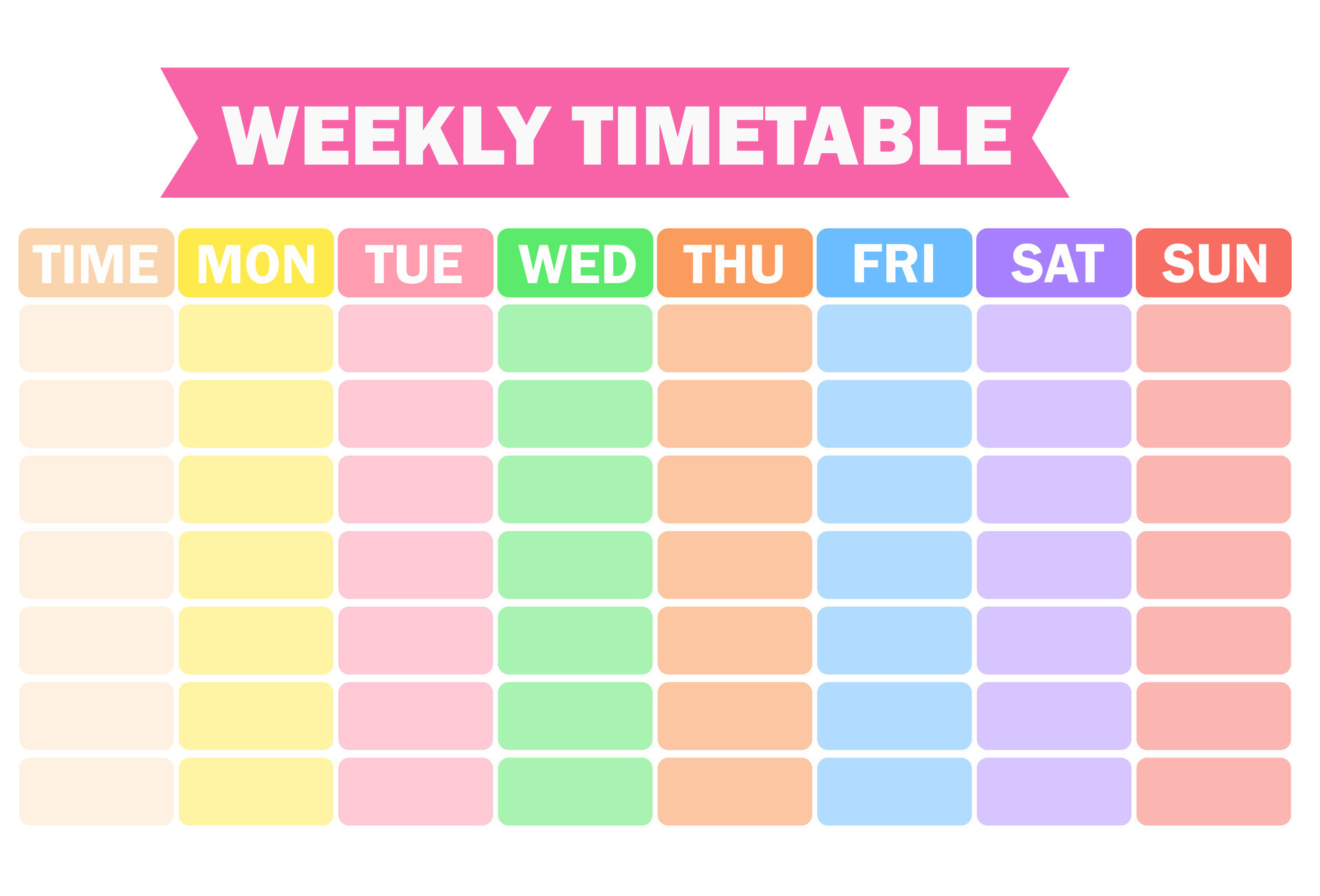 WEEKLY TIMETABLE

| TIME | MON | TUE | WED | THU | FRI | SAT | SUN |
|---|---|---|---|---|---|---|---|
| | | | | | | | |
| | | | | | | | |
| | | | | | | | |
| | | | | | | | |
| | | | | | | | |
| | | | | | | | |
| | | | | | | | |